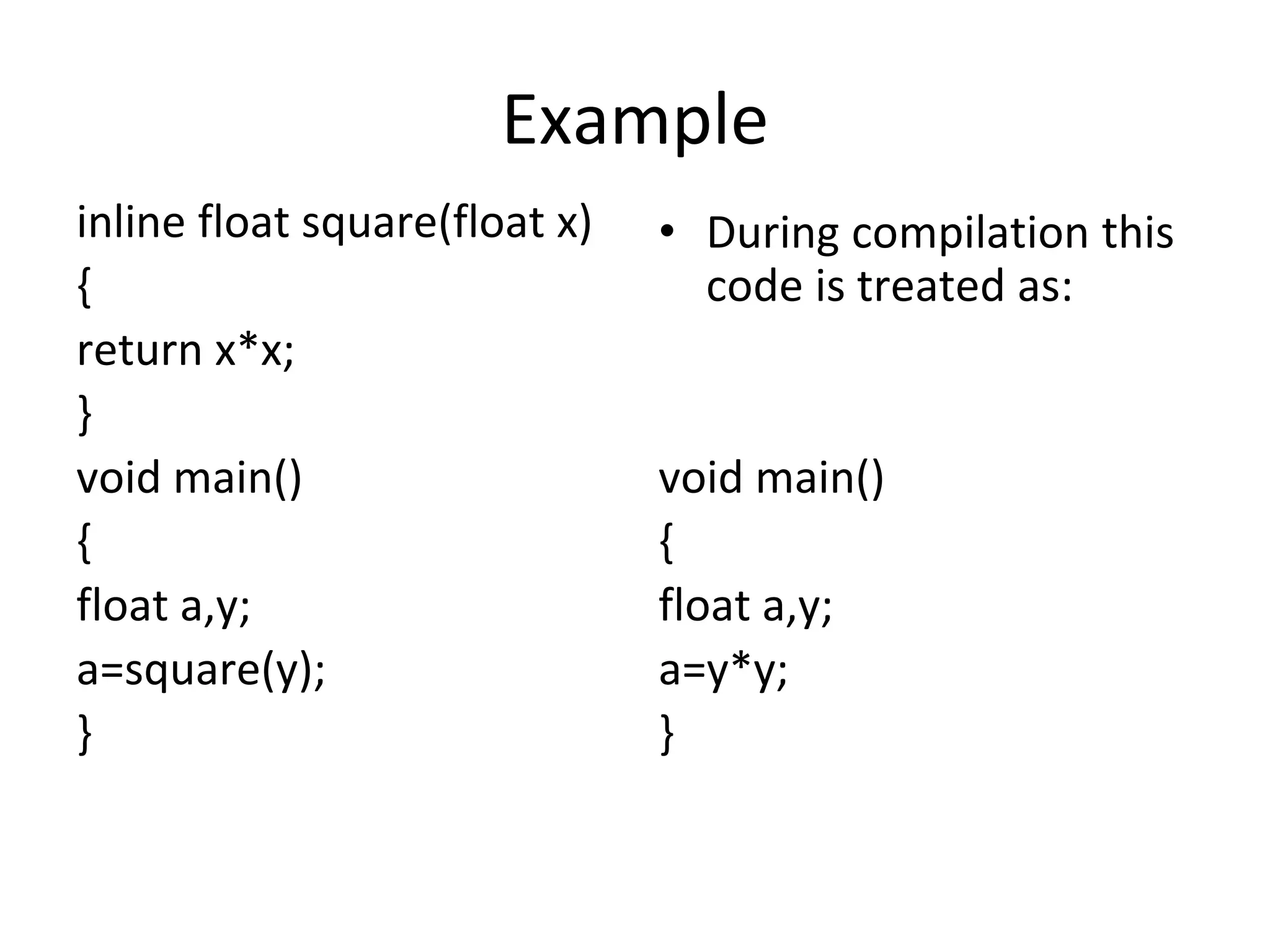 Example

inline float square(float x)
{
return x*x;
}
void main()
{
float a,y;
a=square(y);
}

• During compilation this code is treated as:

void main()
{
float a,y;
a=y*y;
}